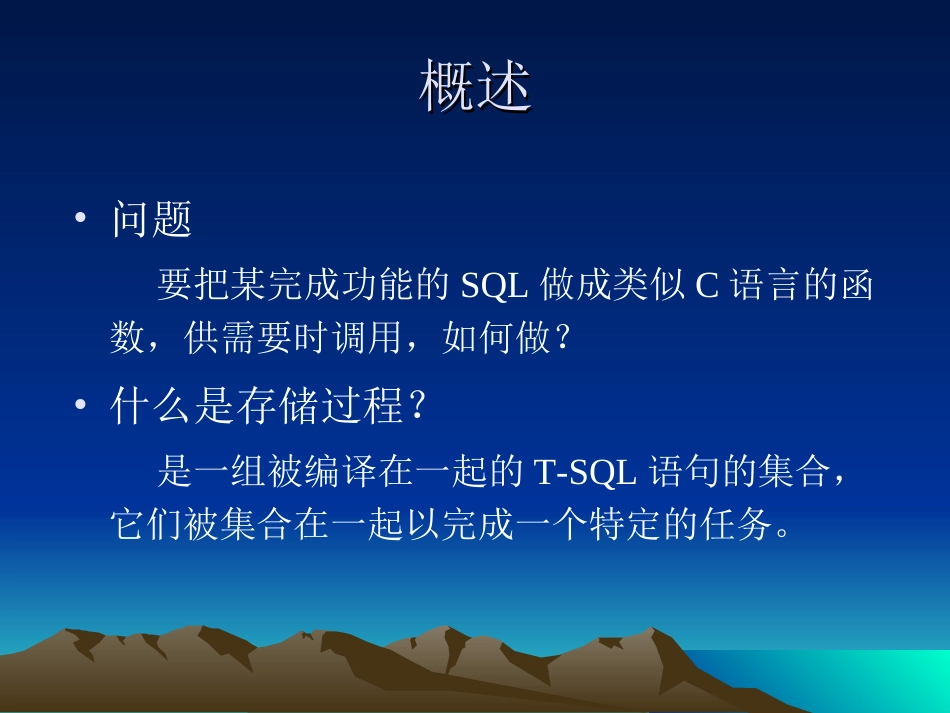 概述

• 问题

要把某完成功能的 SQL 做成类似 C 语言的函数，供需要时调用，如何做？

• 什么是存储过程？

是一组被编译在一起的 T-SQL 语句的集合，它们被集合在一起以完成一个特定的任务。